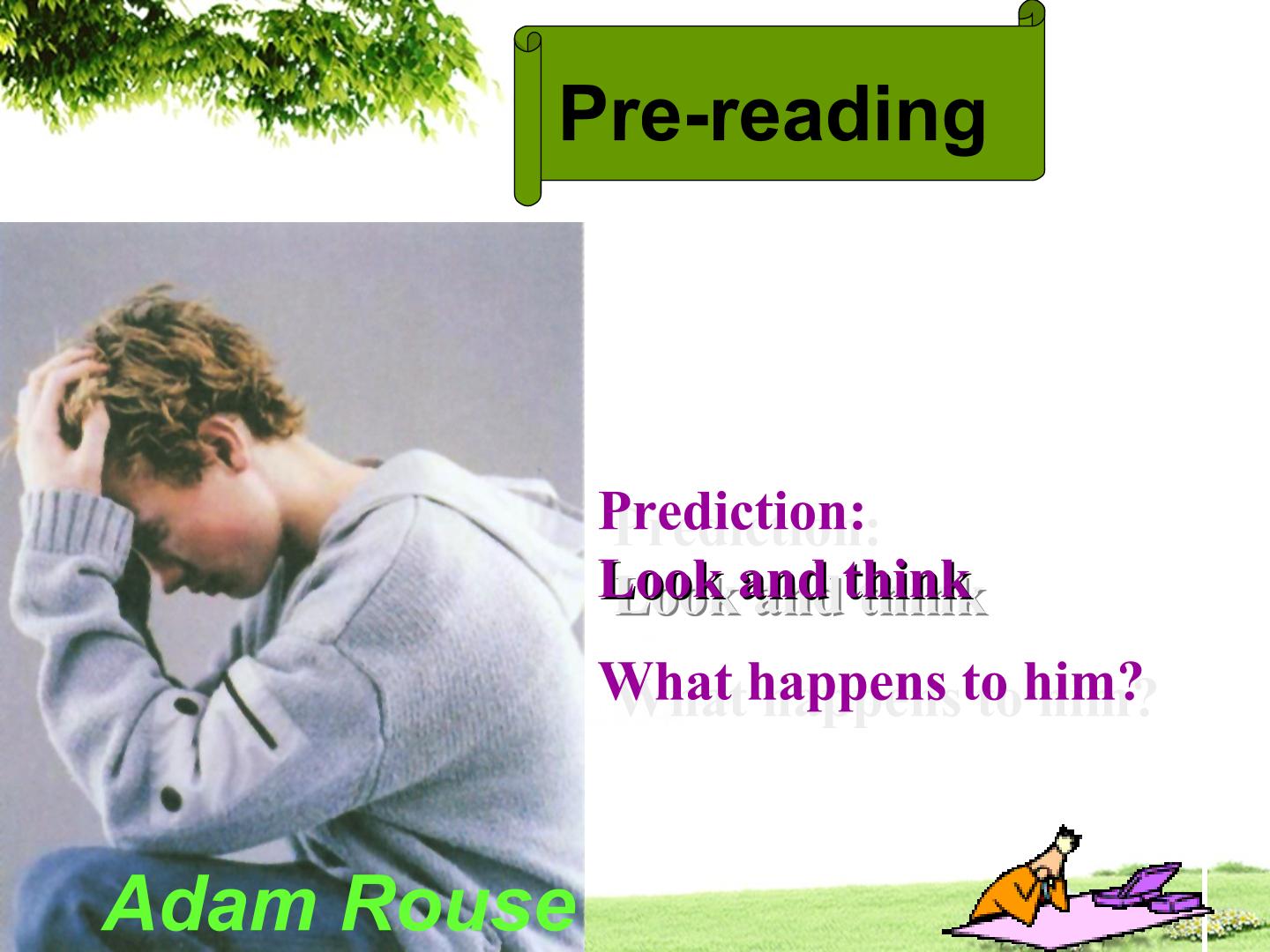 Pre-reading

Prediction:
Look and think

What happens to him?

Adam Rouse